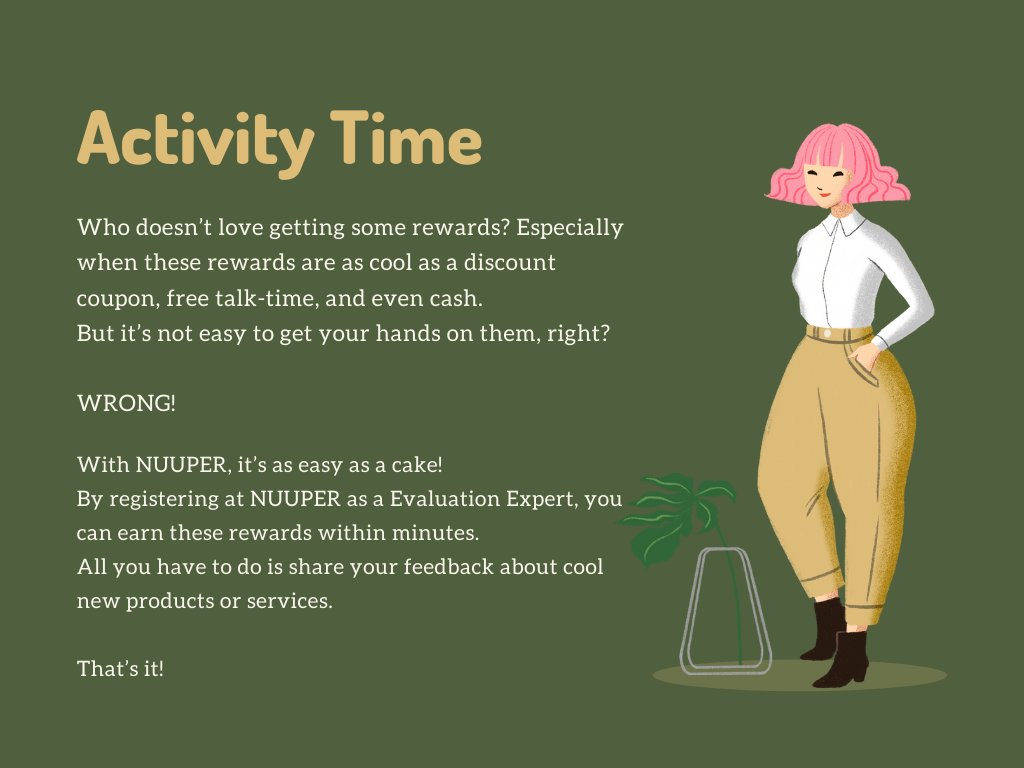 Activity Time

Who doesn’t love getting some rewards? Especially when these rewards are as cool as a discount coupon, free talk-time, and even cash.
But it’s not easy to get your hands on them, right?

WRONG!

With NUUPER, it’s as easy as a cake!
By registering at NUUPER as a Evaluation Expert, you can earn these rewards within minutes.
All you have to do is share your feedback about cool new products or services.

That’s it!